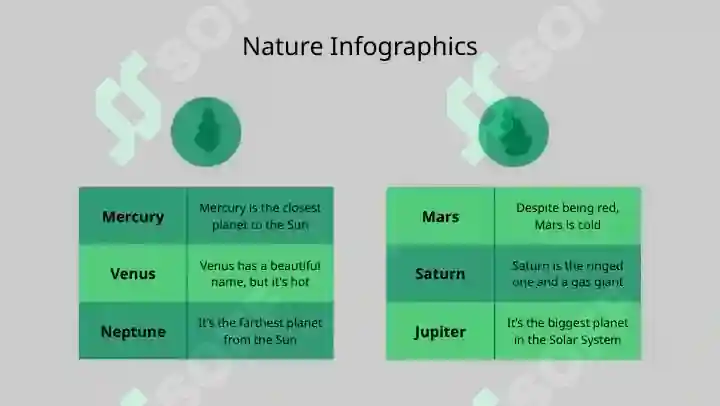 Nature Infographics

| Mercury | Mercury is the closest planet to the Sun |
|---|---|
| Venus | Venus has a beautiful name, but it's hot |
| Neptune | It's the farthest planet from the Sun |

| Mars | Despite being red, Mars is cold |
|---|---|
| Saturn | Saturn is the ringed one and a gas giant |
| Jupiter | It's the biggest planet in the Solar System |